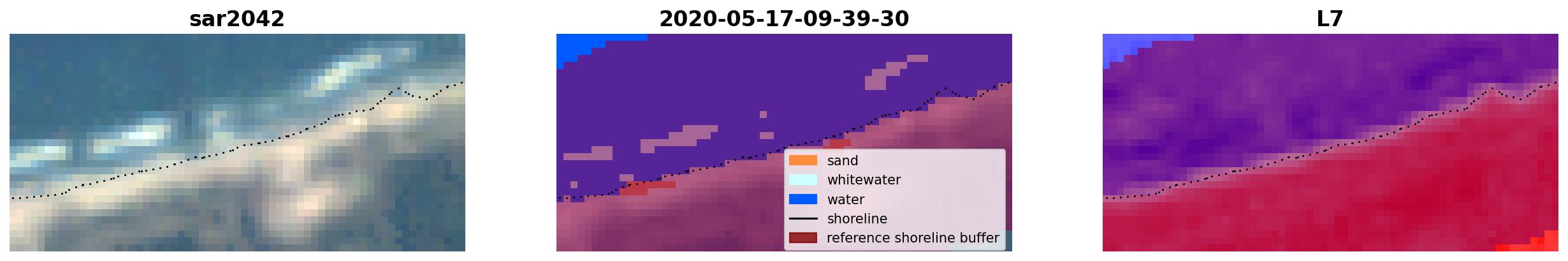 sar2042

2020-05-17-09-39-30

sand
whitewater
water
shoreline
reference shoreline buffer

L7